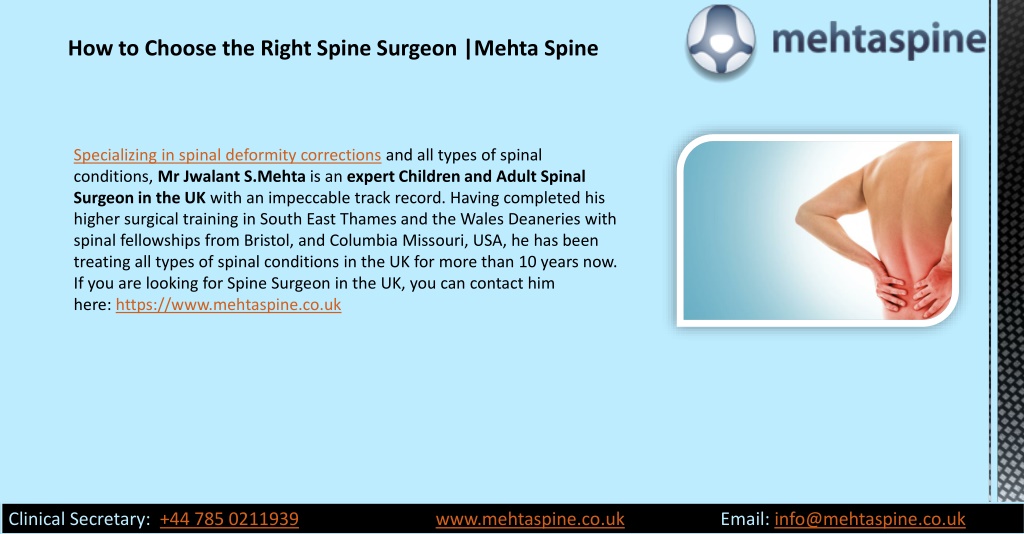 How to Choose the Right Spine Surgeon |Mehta Spine

mehtaspine

Specializing in spinal deformity corrections and all types of spinal conditions, Mr Jwalant S.Mehta is an expert Children and Adult Spinal Surgeon in the UK with an impeccable track record. Having completed his higher surgical training in South East Thames and the Wales Deaneries with spinal fellowships from Bristol, and Columbia Missouri, USA, he has been treating all types of spinal conditions in the UK for more than 10 years now. If you are looking for Spine Surgeon in the UK, you can contact him here: https://www.mehtaspine.co.uk

Clinical Secretary: +44 785 0211939 www.mehtaspine.co.uk Email: info@mehtaspine.co.uk